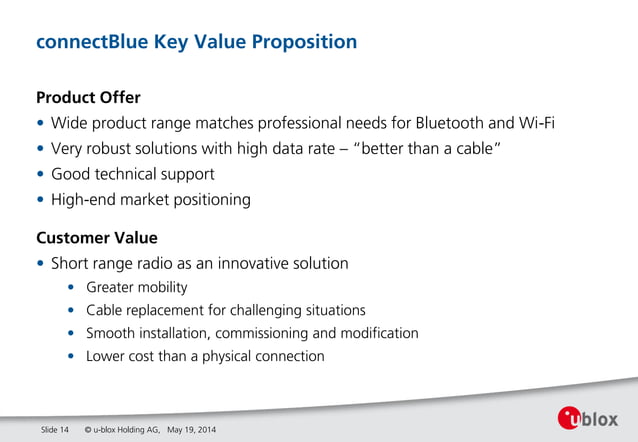 connectBlue Key Value Proposition

Product Offer
• Wide product range matches professional needs for Bluetooth and Wi-Fi
• Very robust solutions with high data rate – "better than a cable"
• Good technical support
• High-end market positioning

Customer Value
• Short range radio as an innovative solution
• Greater mobility
• Cable replacement for challenging situations
• Smooth installation, commissioning and modification
• Lower cost than a physical connection

Slide 14 © u-blox Holding AG, May 19, 2014

ublox